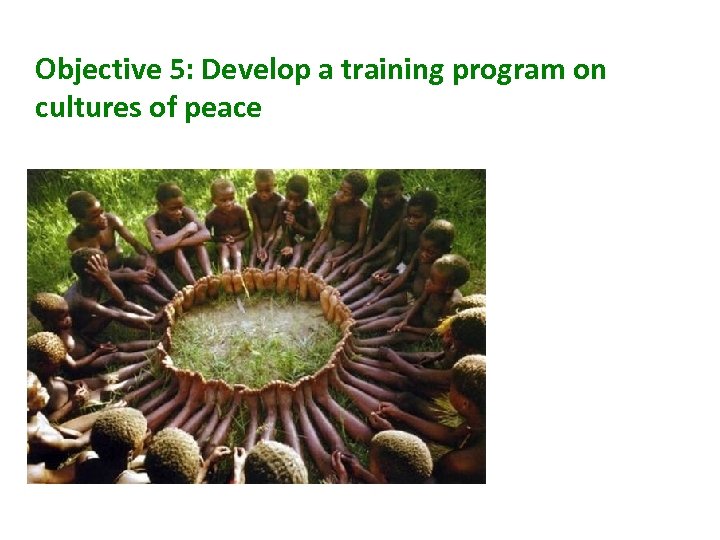 Objective 5: Develop a training program on cultures of peace